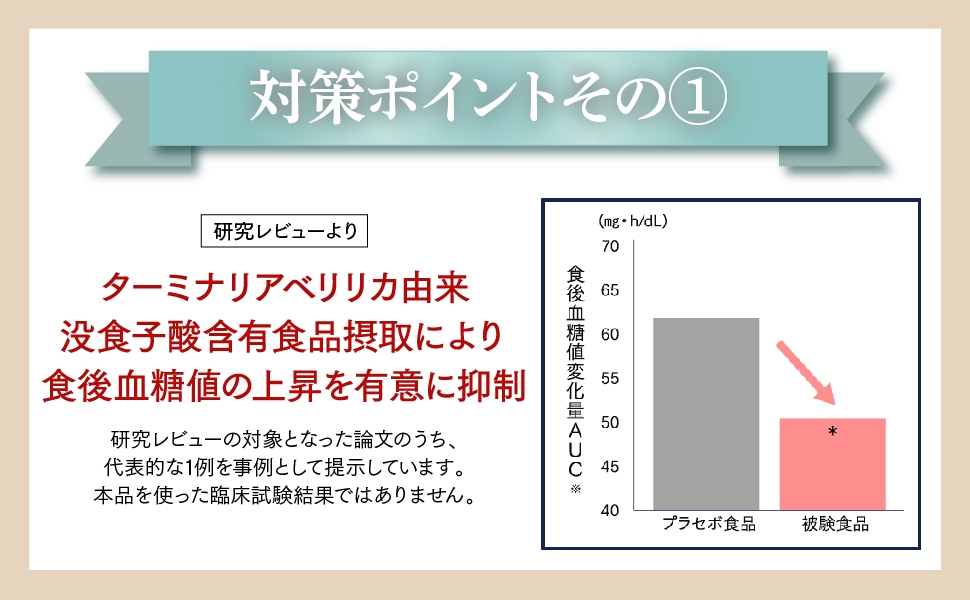 対策ポイントその①

研究レビューより

ターミナリアベリリカ由来
没食子酸含有食品摂取により
食後血糖値の上昇を有意に抑制

研究レビューの対象となった論文のうち、
代表的な1例を事例として提示しています。
本品を使った臨床試験結果ではありません。

(mg・h/dL)

食後血糖値変化量AUC※

70
65
60
55
50
45
40

*

プラセボ食品
被験食品